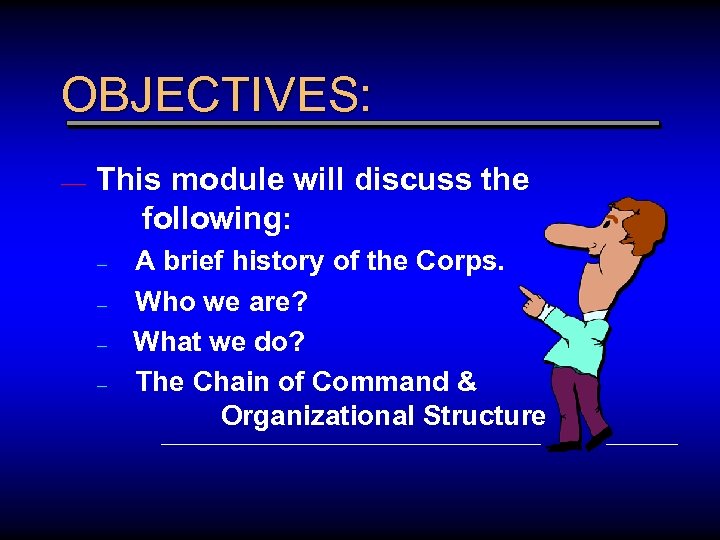 OBJECTIVES:

— This module will discuss the following:

– A brief history of the Corps.

– Who we are?

– What we do?

– The Chain of Command & Organizational Structure